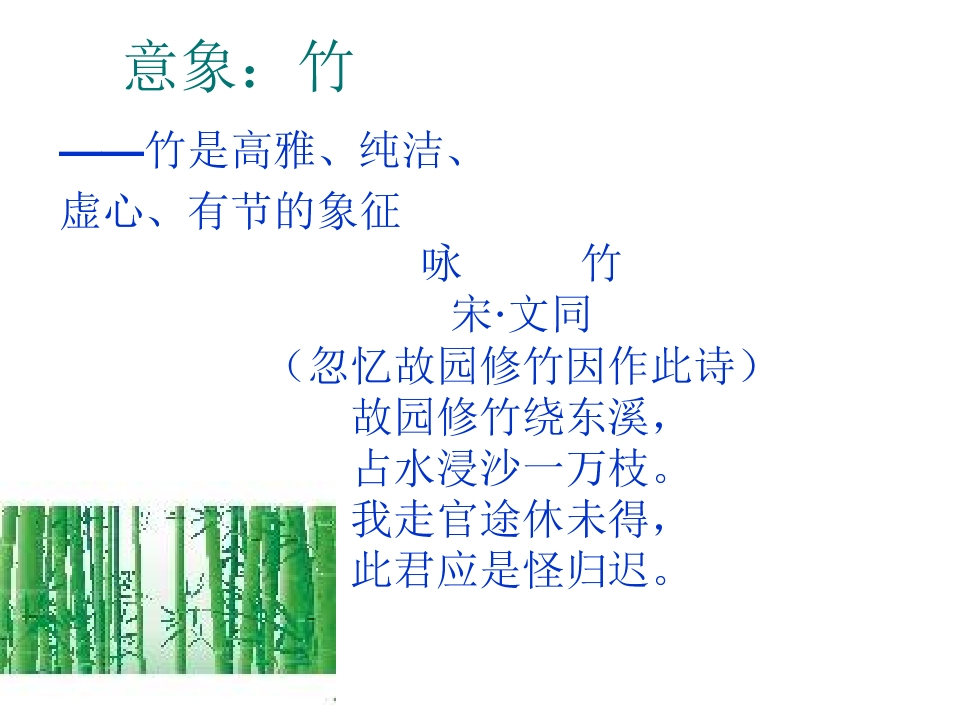 意象：竹

——竹是高雅、纯洁、虚心、有节的象征

咏　　竹

宋·文同

（忽忆故园修竹因作此诗）

故园修竹绕东溪，
占水浸沙一万枝。
我走官途休未得，
此君应是怪归迟。